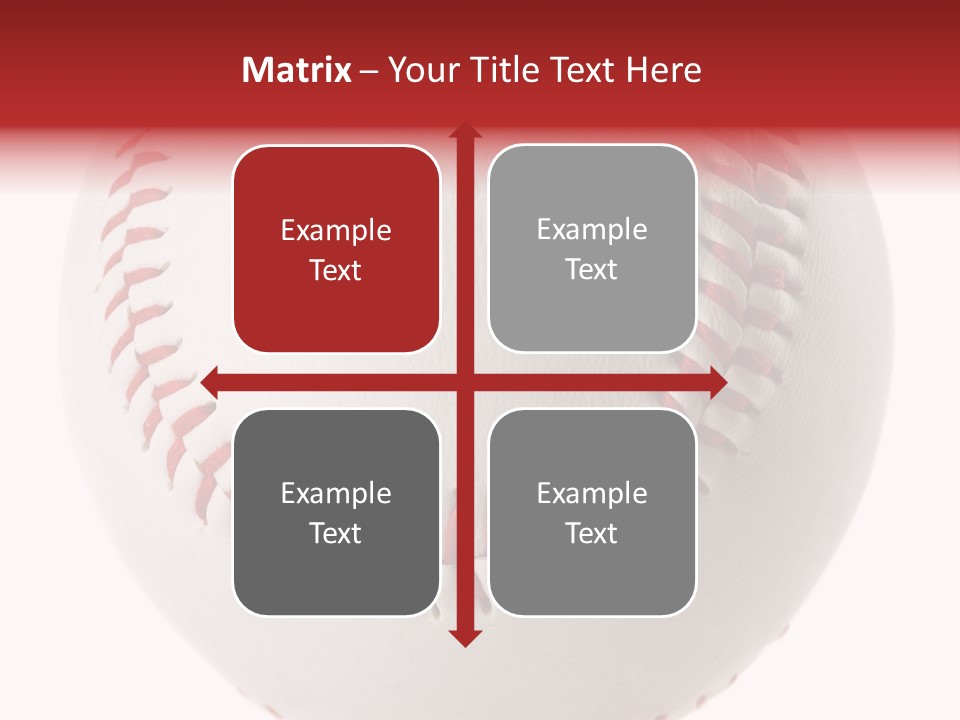 Matrix – Your Title Text Here

Example Text

Example Text

Example Text

Example Text